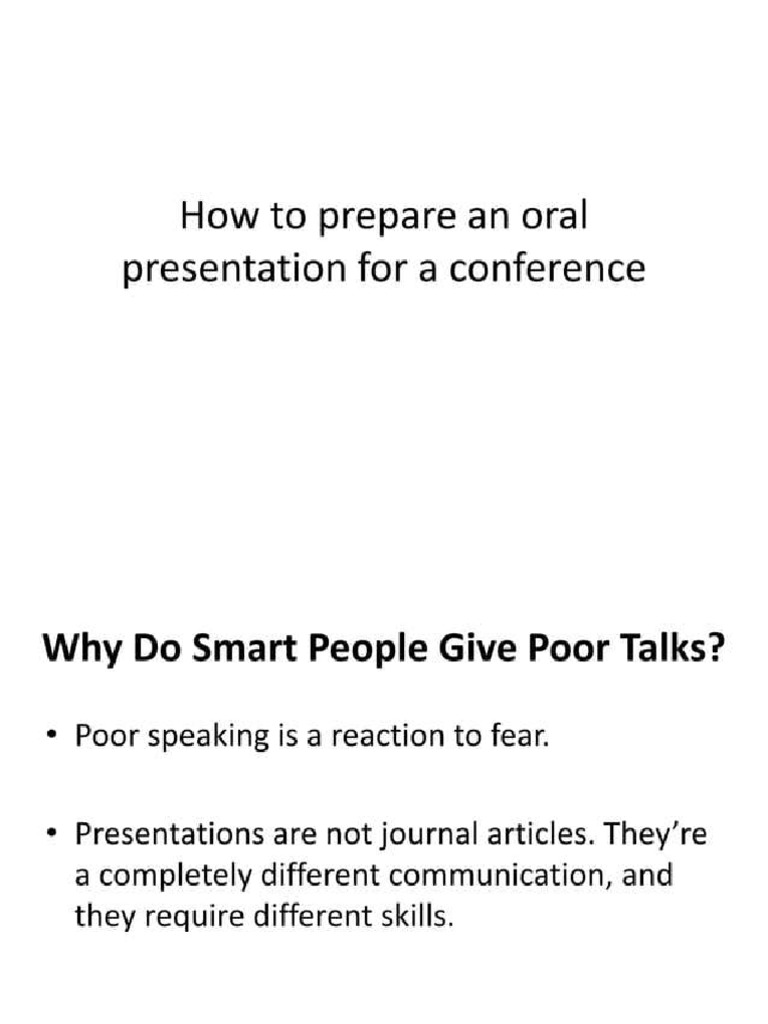 How to prepare an oral presentation for a conference

Why Do Smart People Give Poor Talks?

• Poor speaking is a reaction to fear.

• Presentations are not journal articles. They're a completely different communication, and they require different skills.